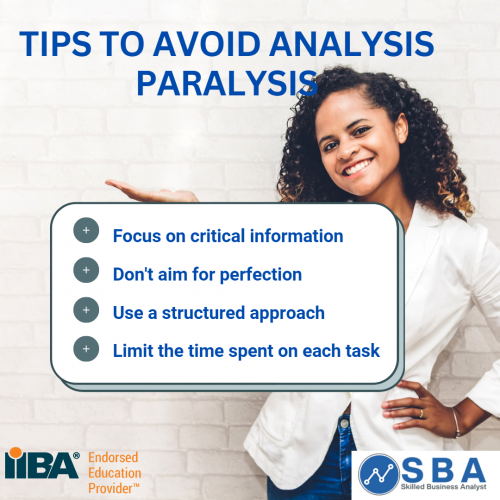 TIPS TO AVOID ANALYSIS PARALYSIS

+ Focus on critical information

+ Don't aim for perfection

+ Use a structured approach

+ Limit the time spent on each task

IIBA® Endorsed Education Provider™

SBA
Skilled Business Analyst